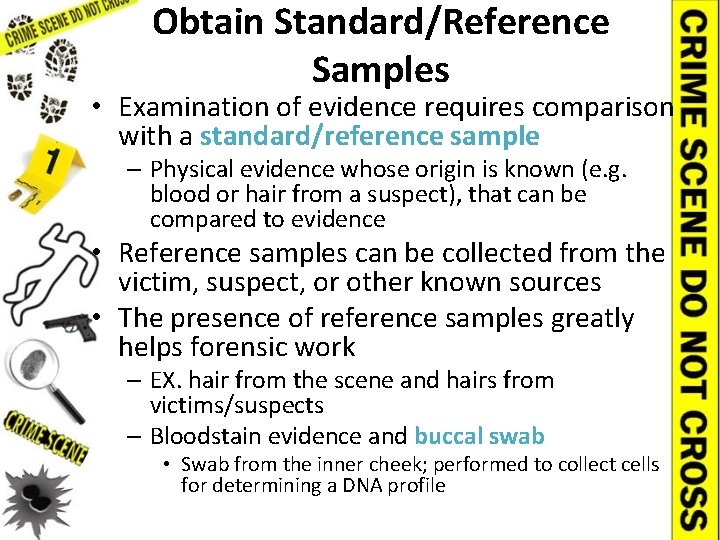 CRIME SCENE DO NOT CROSS

1

CRIME SCENE

Obtain Standard/Reference Samples

• Examination of evidence requires comparison with a standard/reference sample
– Physical evidence whose origin is known (e.g. blood or hair from a suspect), that can be compared to evidence
• Reference samples can be collected from the victim, suspect, or other known sources
• The presence of reference samples greatly helps forensic work
– EX. hair from the scene and hairs from victims/suspects
– Bloodstain evidence and buccal swab
• Swab from the inner cheek; performed to collect cells for determining a DNA profile

CRIME SCENE DO NOT CROSS